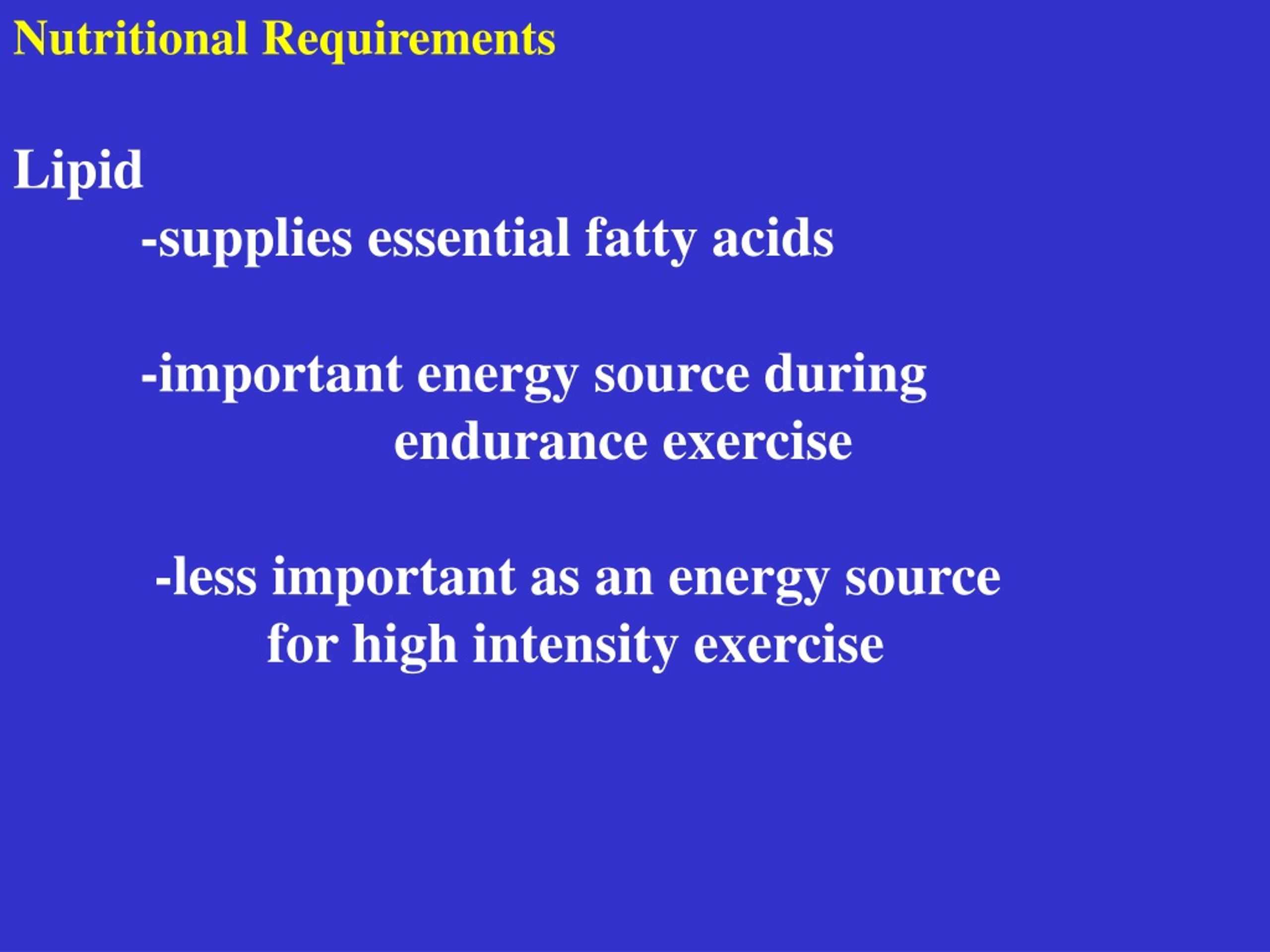 Nutritional Requirements

Lipid

-supplies essential fatty acids

-important energy source during endurance exercise

-less important as an energy source for high intensity exercise